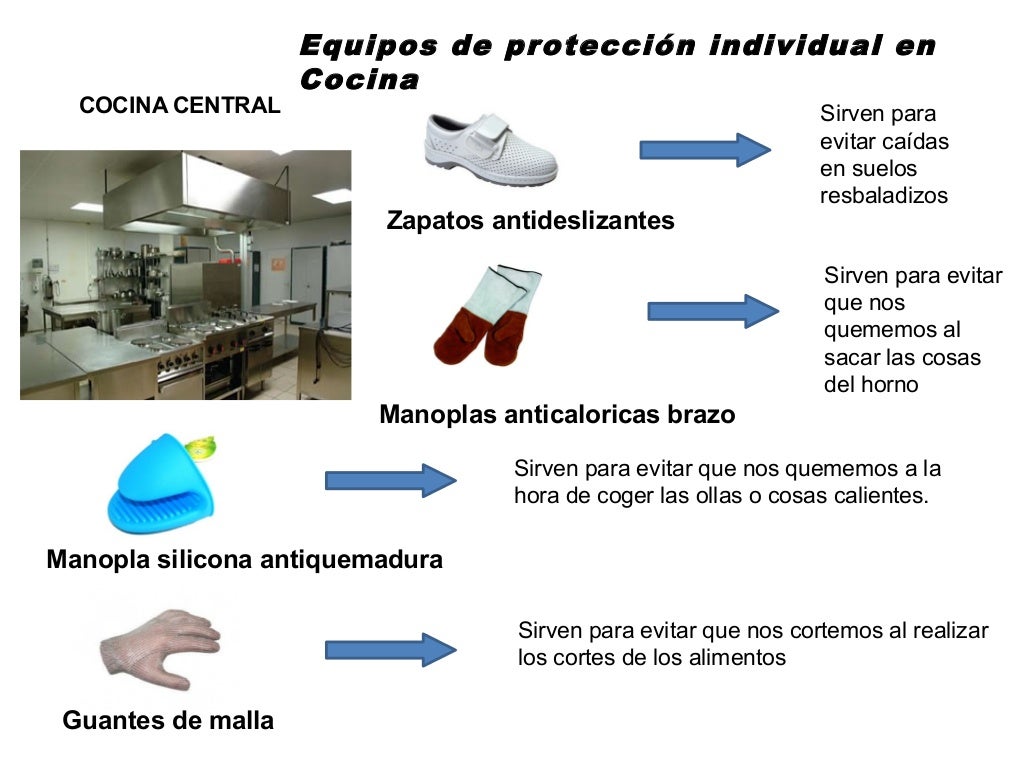 Equipos de protección individual en Cocina

COCINA CENTRAL

Zapatos antideslizantes

Sirven para evitar caídas en suelos resbaladizos

Manoplas anticaloricas brazo

Sirven para evitar que nos quememos al sacar las cosas del horno

Manopla silicona antiquemadura

Sirven para evitar que nos quememos a la hora de coger las ollas o cosas calientes.

Guantes de malla

Sirven para evitar que nos cortemos al realizar los cortes de los alimentos